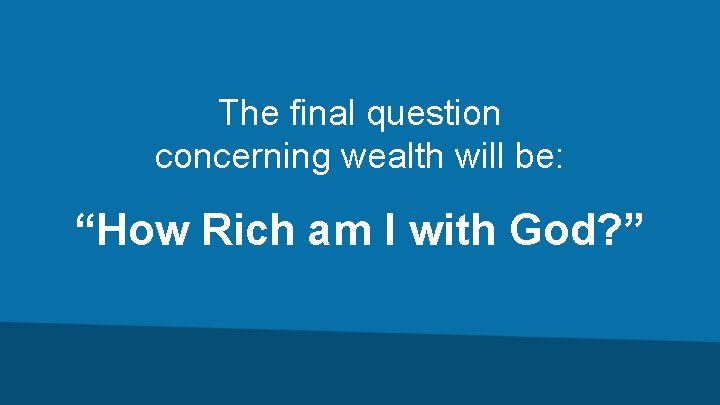 The final question concerning wealth will be:

“How Rich am I with God?”